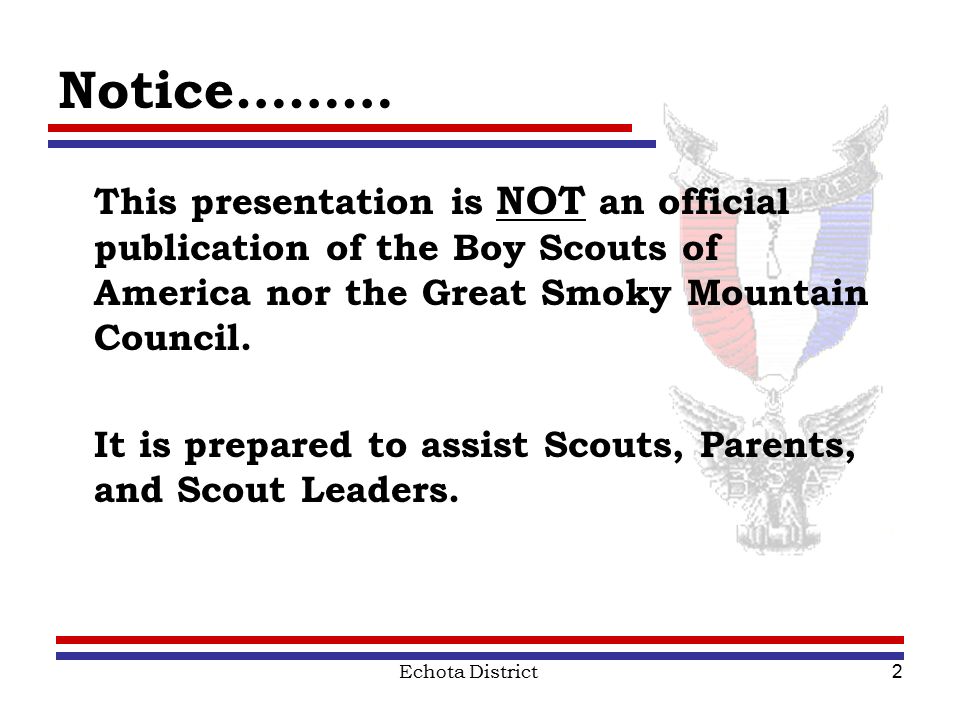 Notice………

This presentation is NOT an official publication of the Boy Scouts of America nor the Great Smoky Mountain Council.

It is prepared to assist Scouts, Parents, and Scout Leaders.

Echota District

2